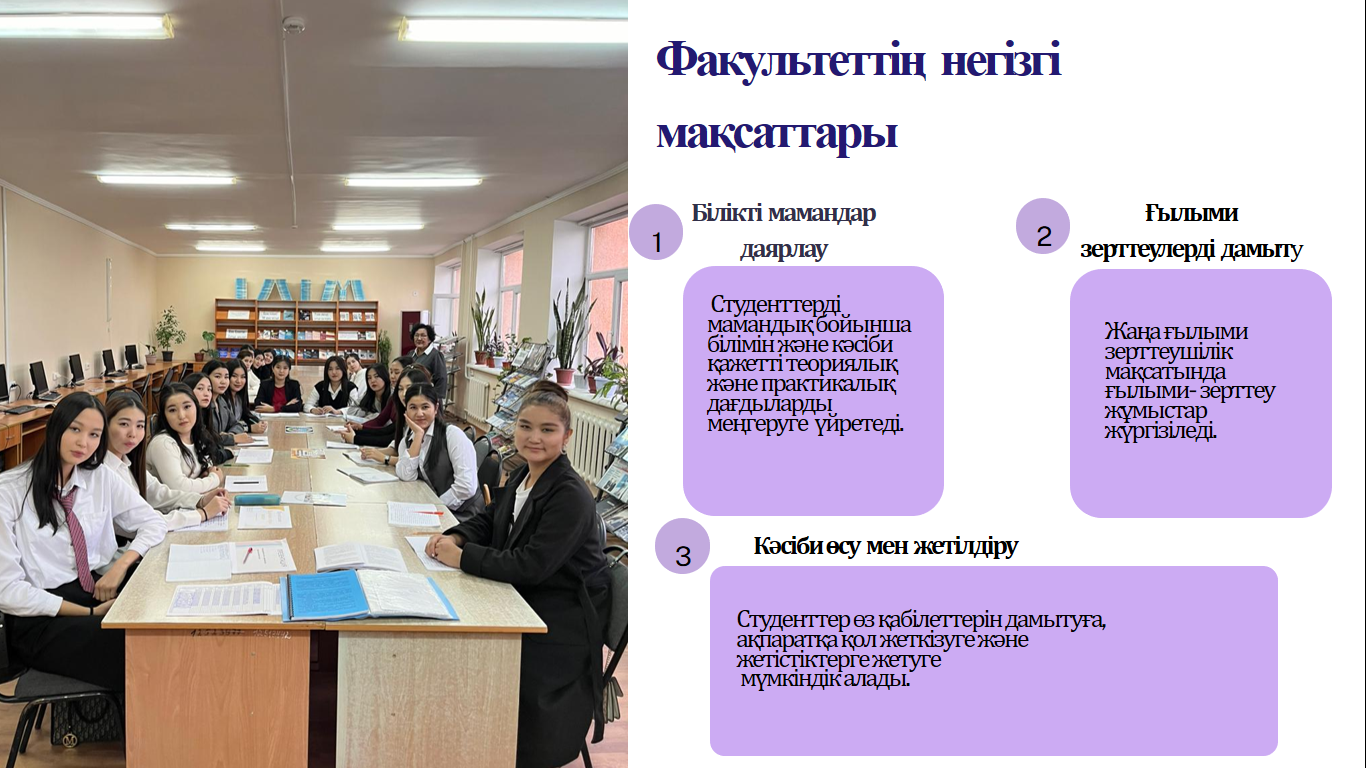 Факультеттің негізгі мақсаттары

1

Білікті мамандар даярлау

Студенттерді мамандық бойынша білімін және кәсіби қажетті теориялық және практикалық дағдыларды меңгеруге үйретеді.

2

Ғылыми зерттеулерді дамыту

Жаңа ғылыми зерттеушілік мақсатында ғылыми- зерттеу жұмыстар жүргізіледі.

3

Кәсіби өсу мен жетілдіру

Студенттер өз қабілеттерін дамытуға, ақпаратқа қол жеткізуге және жетістіктерге жетуге мүмкіндік алады.